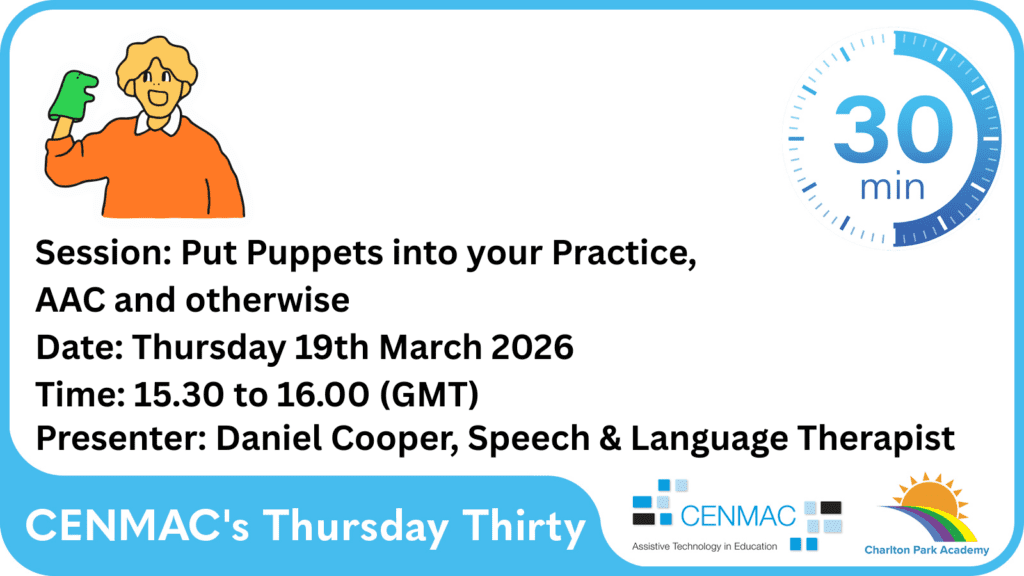 30
min

Session: Put Puppets into your Practice, AAC and otherwise
Date: Thursday 19th March 2026
Time: 15.30 to 16.00 (GMT)
Presenter: Daniel Cooper, Speech & Language Therapist

CENMAC's Thursday Thirty

CENMAC
Assistive Technology in Education

Charlton Park Academy